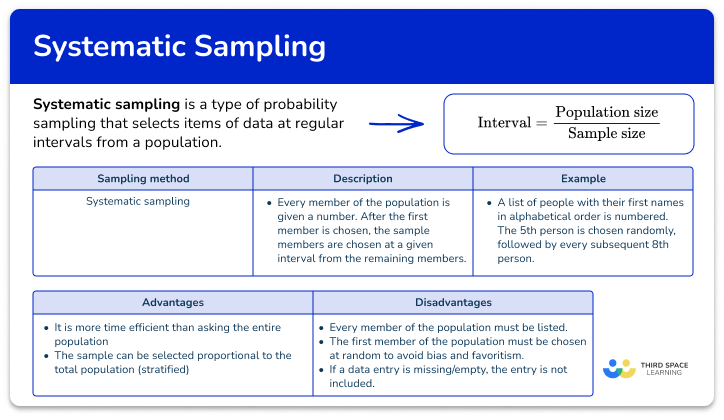 Systematic Sampling

**Systematic sampling** is a type of probability sampling that selects items of data at regular intervals from a population.

$\text{Interval} = \frac{\text{Population size}}{\text{Sample size}}$

| Sampling method | Description | Example |
|---|---|---|
| Systematic sampling | • Every member of the population is given a number. After the first member is chosen, the sample members are chosen at a given interval from the remaining members. | • A list of people with their first names in alphabetical order is numbered. The 5th person is chosen randomly, followed by every subsequent 8th person. |

| Advantages | Disadvantages |
|---|---|
| • It is more time efficient than asking the entire population • The sample can be selected proportional to the total population (stratified) | • Every member of the population must be listed. • The first member of the population must be chosen at random to avoid bias and favoritism. • If a data entry is missing/empty, the entry is not included. |

THIRD SPACE LEARNING